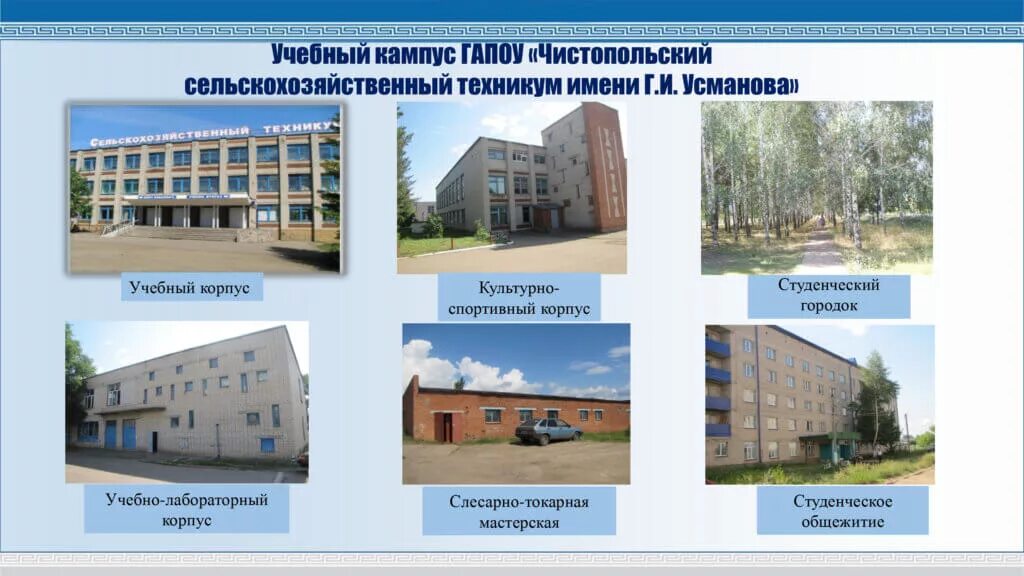 Учебный кампус ГАПОУ «Чистопольский сельскохозяйственный техникум имени Г.И. Усманова»

Сельскохозяйственный техникум

Учебный корпус

Культурно-спортивный корпус

Студенческий городок

Учебно-лабораторный корпус

Слесарно-токарная мастерская

Студенческое общежитие